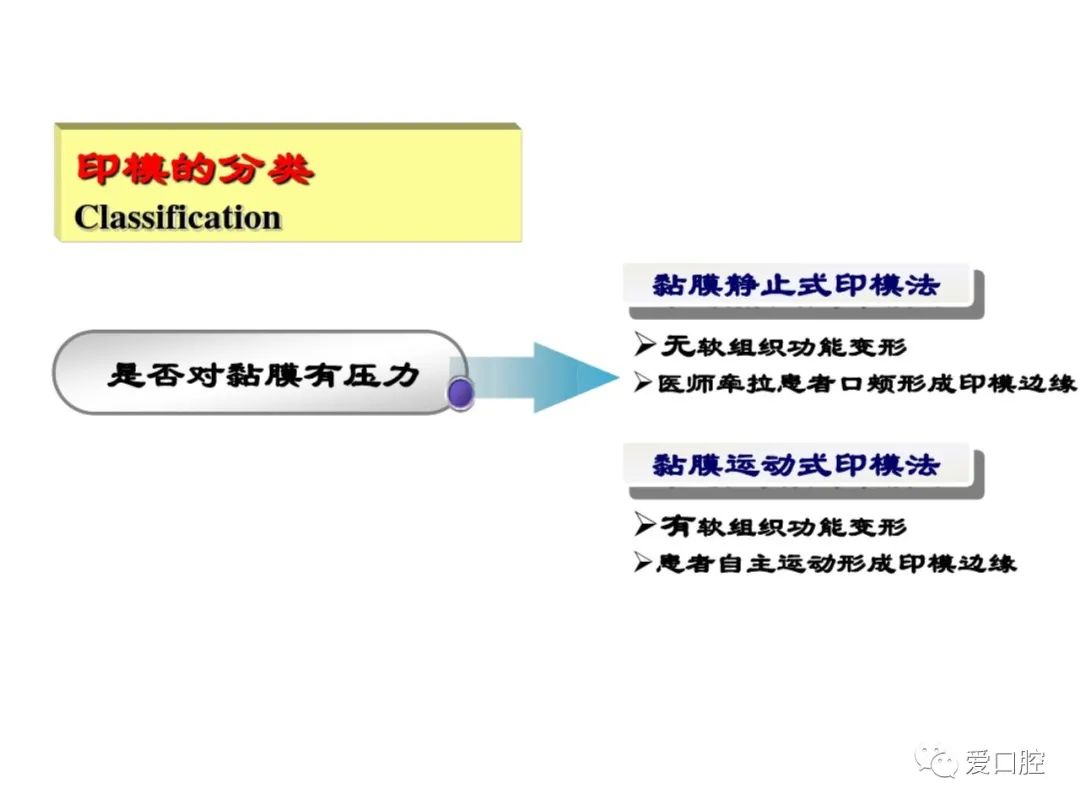 印模的分类
Classification

是否对黏膜有压力

黏膜静止式印模法

➢无软组织功能变形
➢医师牵拉患者口颊形成印模边缘

黏膜运动式印模法

➢有软组织功能变形
➢患者自主运动形成印模边缘

爱口腔